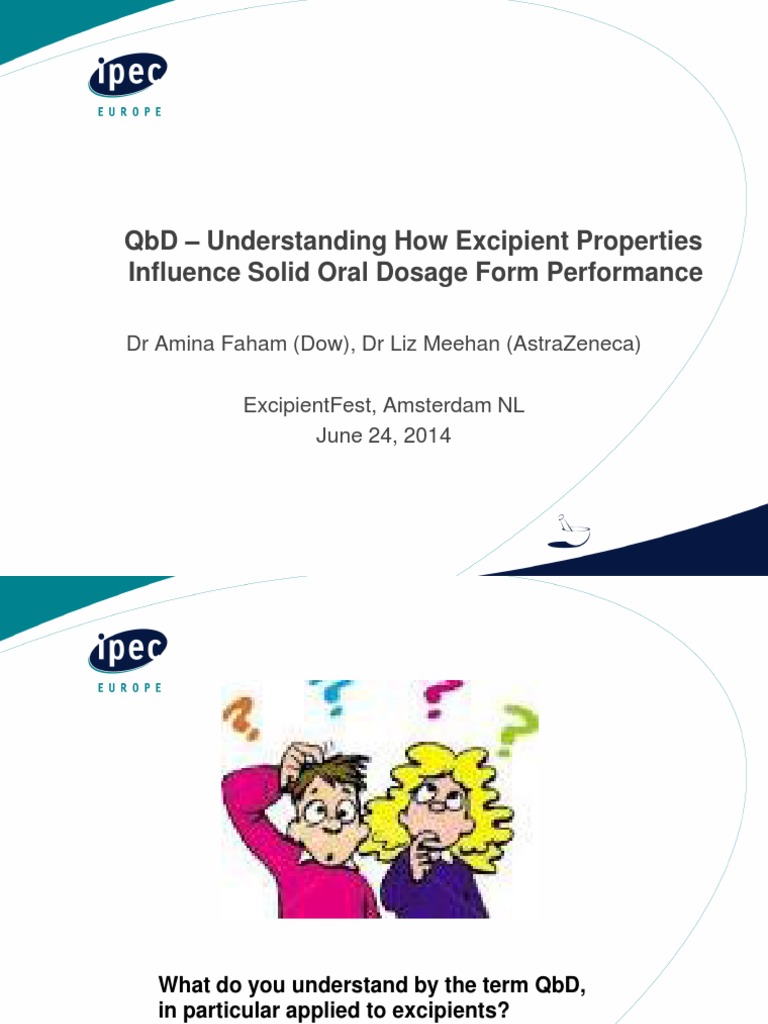 ipec
EUROPE

QbD – Understanding How Excipient Properties Influence Solid Oral Dosage Form Performance

Dr Amina Faham (Dow), Dr Liz Meehan (AstraZeneca)

ExcipientFest, Amsterdam NL
June 24, 2014

ipec
EUROPE

What do you understand by the term QbD, in particular applied to excipients?